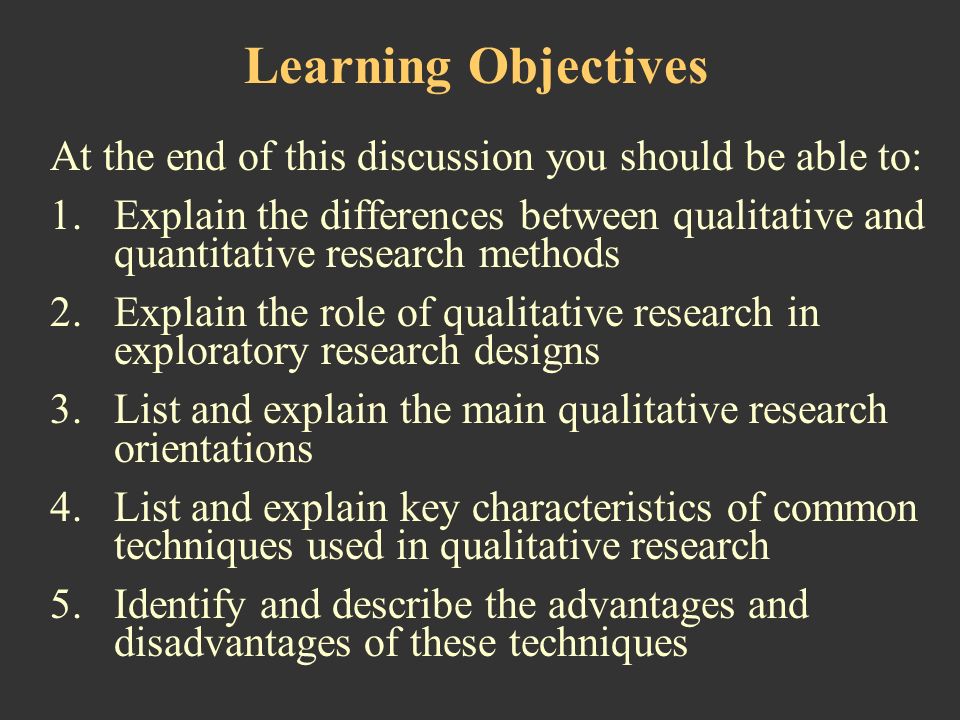 Learning Objectives

At the end of this discussion you should be able to:

1. Explain the differences between qualitative and quantitative research methods

2. Explain the role of qualitative research in exploratory research designs

3. List and explain the main qualitative research orientations

4. List and explain key characteristics of common techniques used in qualitative research

5. Identify and describe the advantages and disadvantages of these techniques